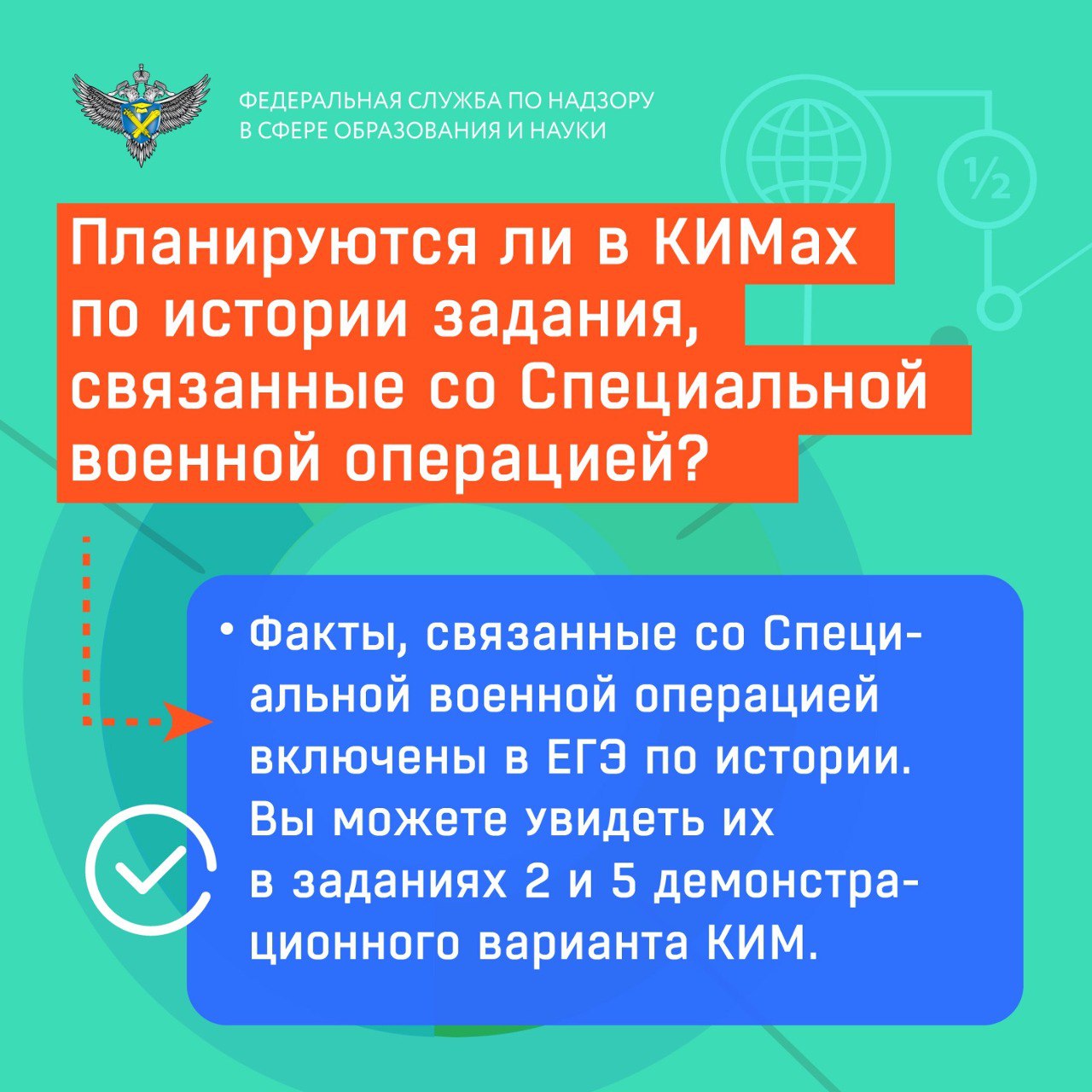 ФЕДЕРАЛЬНАЯ СЛУЖБА ПО НАДЗОРУ В СФЕРЕ ОБРАЗОВАНИЯ И НАУКИ

½

Планируются ли в КИМах по истории задания, связанные со Специальной военной операцией?

• Факты, связанные со Специальной военной операцией включены в ЕГЭ по истории. Вы можете увидеть их в заданиях 2 и 5 демонстрационного варианта КИМ.